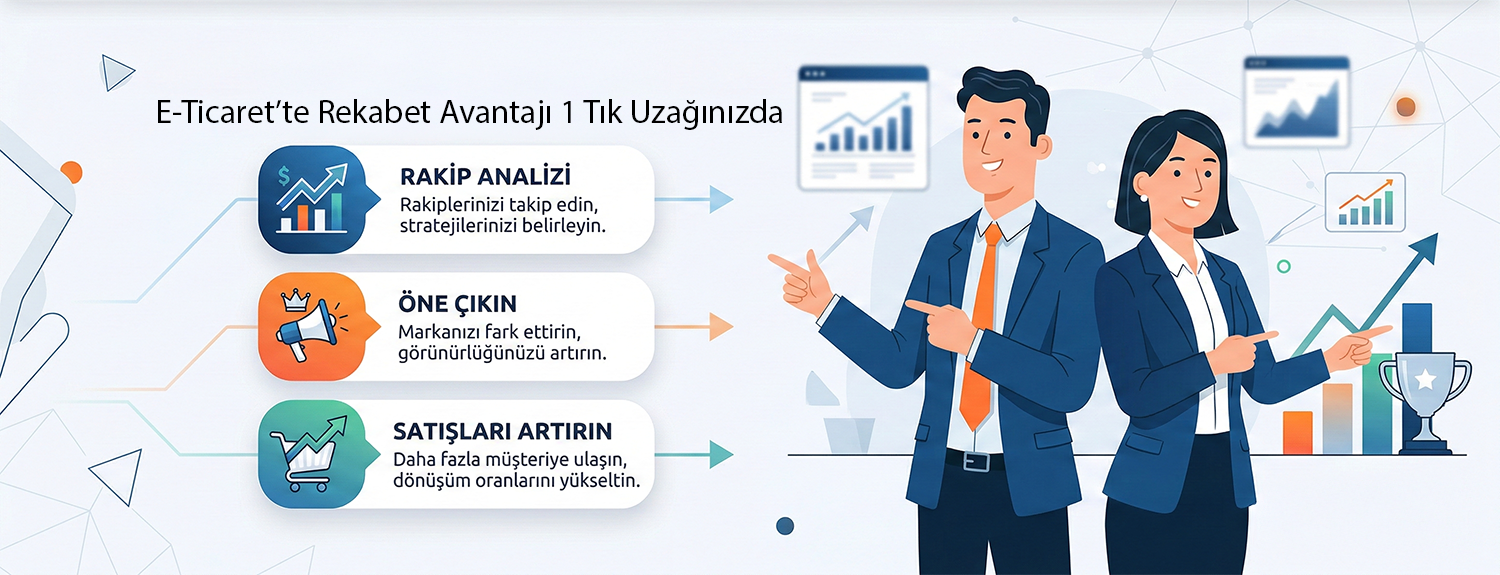 E-Ticaret'te Rekabet Avantajı 1 Tık Uzağınızda

RAKİP ANALİZİ
Rakiplerinizi takip edin, stratejilerinizi belirleyin.

ÖNE ÇIKIN
Markanızı fark ettirin, görünürlüğünüzü artırın.

SATIŞLARI ARTIRIN
Daha fazla müşteriye ulaşın, dönüşüm oranlarını yükseltin.